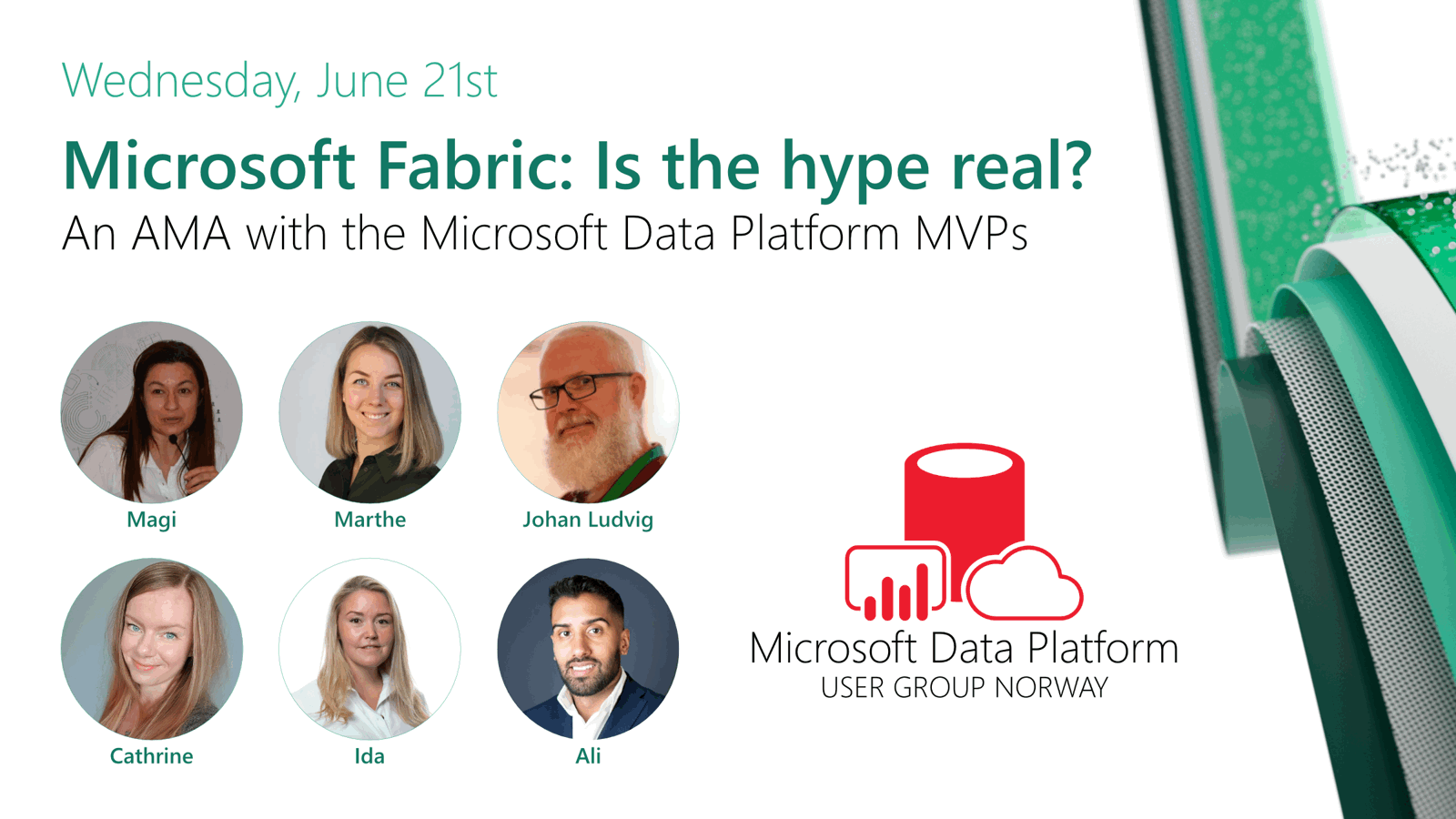 Wednesday, June 21st

Microsoft Fabric: Is the hype real?
An AMA with the Microsoft Data Platform MVPs

Magi

Marthe

Johan Ludvig

Cathrine

Ida

Ali

Microsoft Data Platform
USER GROUP NORWAY